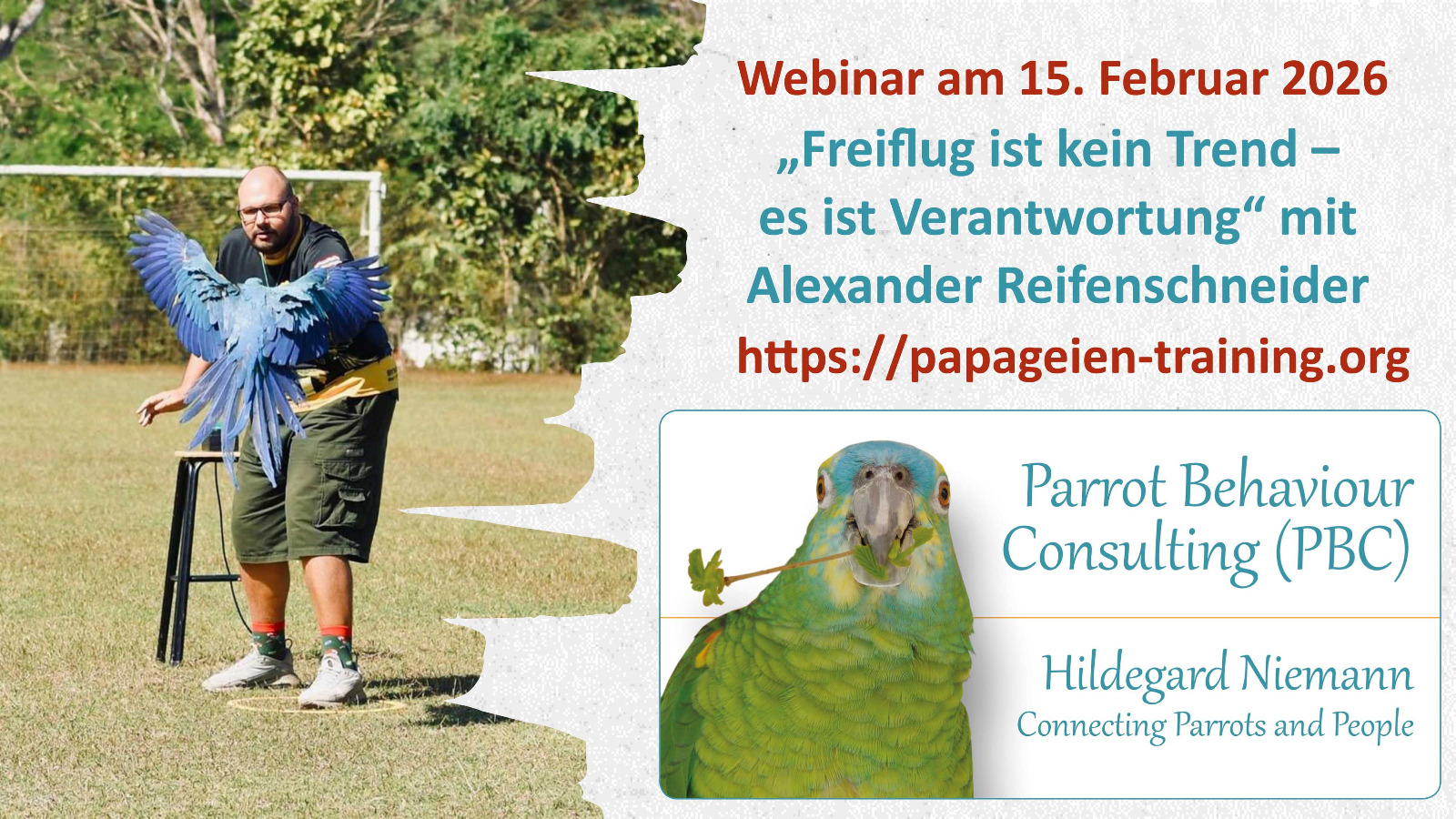 Webinar am 15. Februar 2026
„Freiflug ist kein Trend – es ist Verantwortung“ mit Alexander Reifenschneider
https://papageien-training.org

Parrot Behaviour Consulting (PBC)

Hildegard Niemann
Connecting Parrots and People